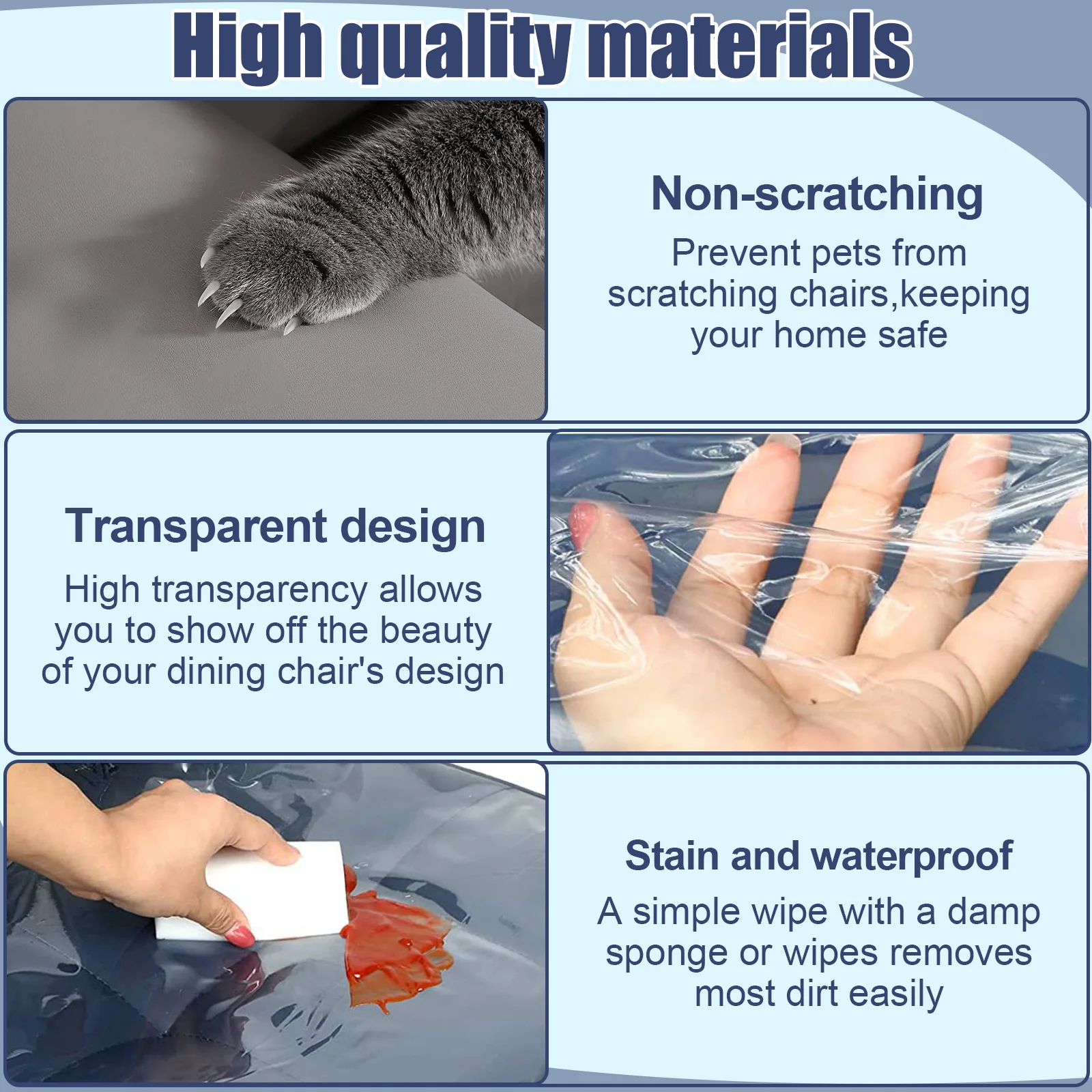 High quality materials

Non-scratching

Prevent pets from scratching chairs,keeping your home safe

Transparent design

High transparency allows you to show off the beauty of your dining chair's design

Stain and waterproof

A simple wipe with a damp sponge or wipes removes most dirt easily